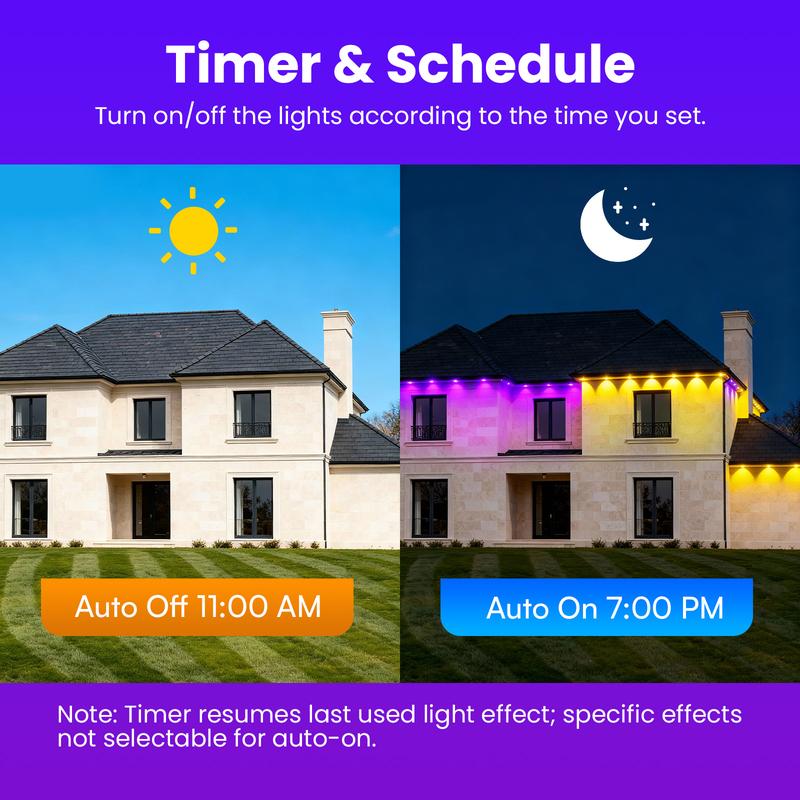 Timer & Schedule

Turn on/off the lights according to the time you set.

Auto Off 11:00 AM

Auto On 7:00 PM

Note: Timer resumes last used light effect; specific effects not selectable for auto-on.